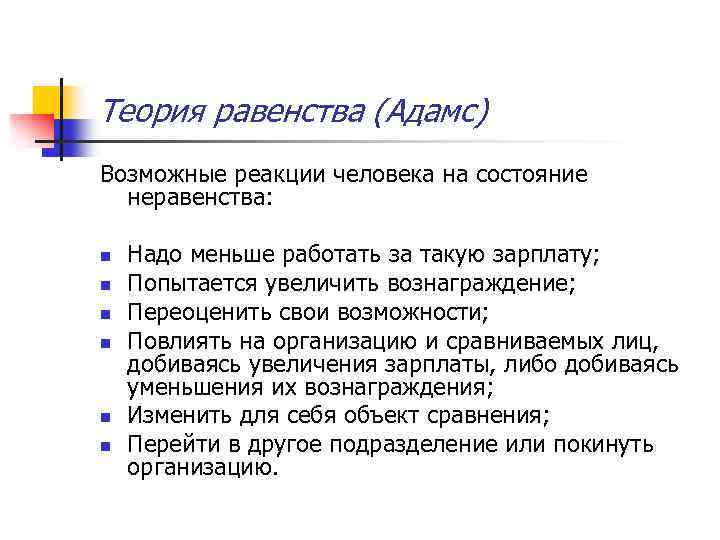 Теория равенства (Адамс)

Возможные реакции человека на состояние неравенства:

- Надо меньше работать за такую зарплату;
- Попытается увеличить вознаграждение;
- Переоценить свои возможности;
- Повлиять на организацию и сравниваемых лиц, добиваясь увеличения зарплаты, либо добиваясь уменьшения их вознаграждения;
- Изменить для себя объект сравнения;
- Перейти в другое подразделение или покинуть организацию.